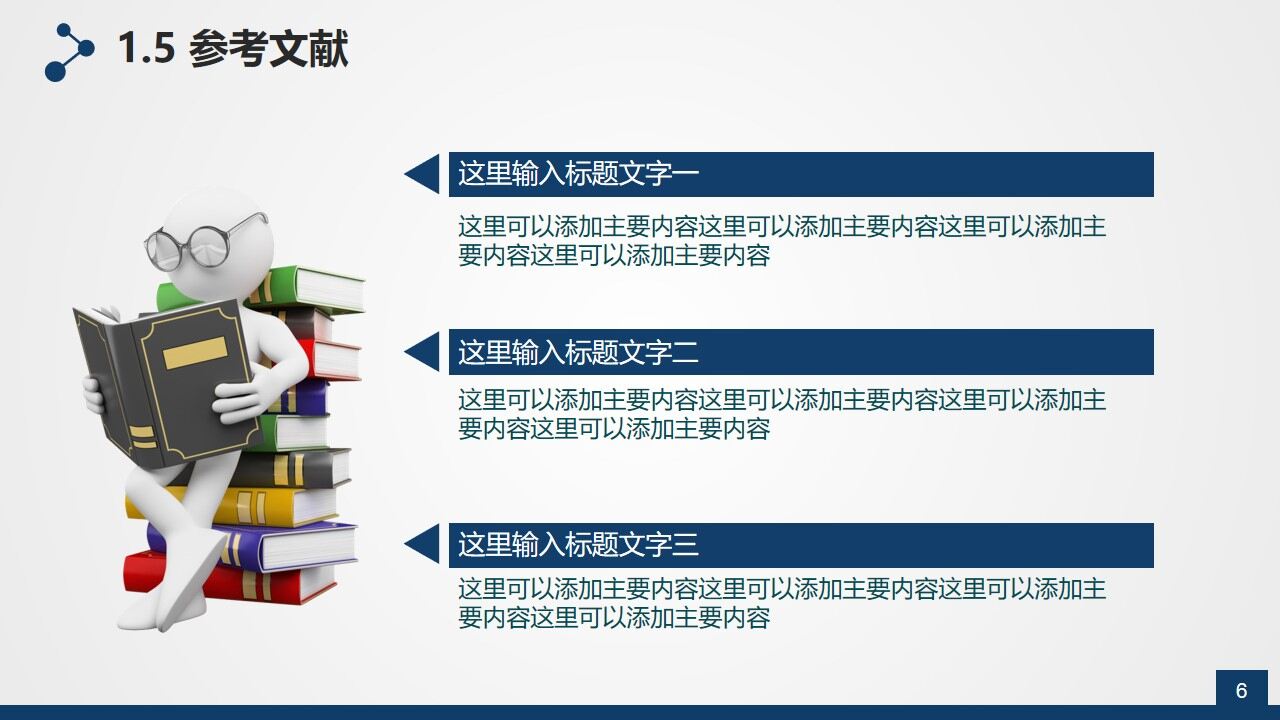 1.5 参考文献

这里输入标题文字一

这里可以添加主要内容这里可以添加主要内容这里可以添加主要内容这里可以添加主要内容

这里输入标题文字二

这里可以添加主要内容这里可以添加主要内容这里可以添加主要内容这里可以添加主要内容

这里输入标题文字三

这里可以添加主要内容这里可以添加主要内容这里可以添加主要内容这里可以添加主要内容

6